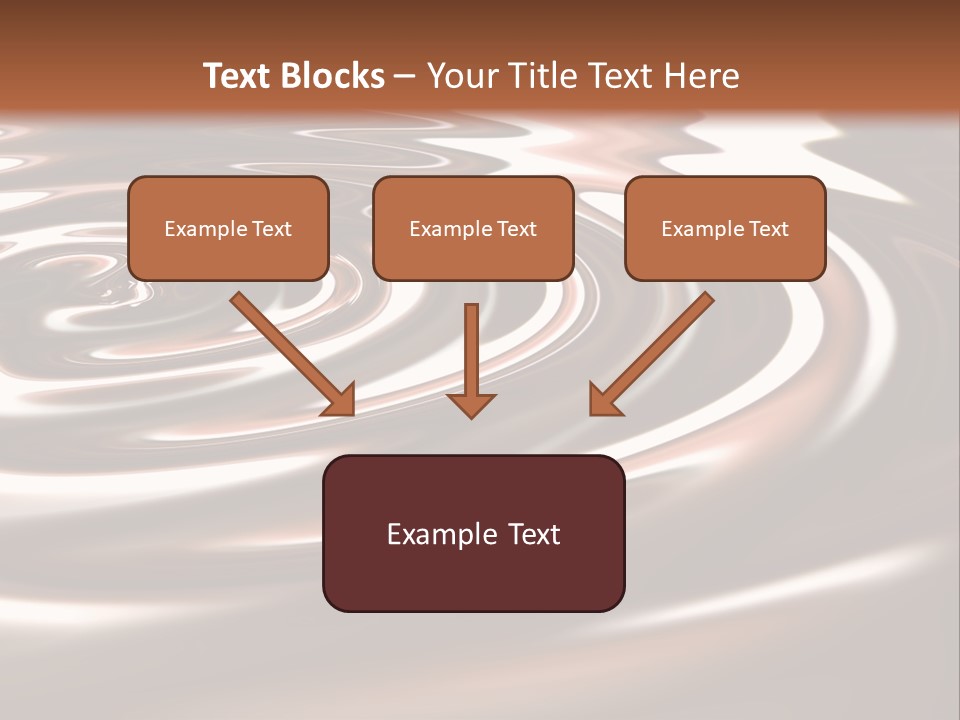 Text Blocks – Your Title Text Here

Example Text

Example Text

Example Text

Example Text